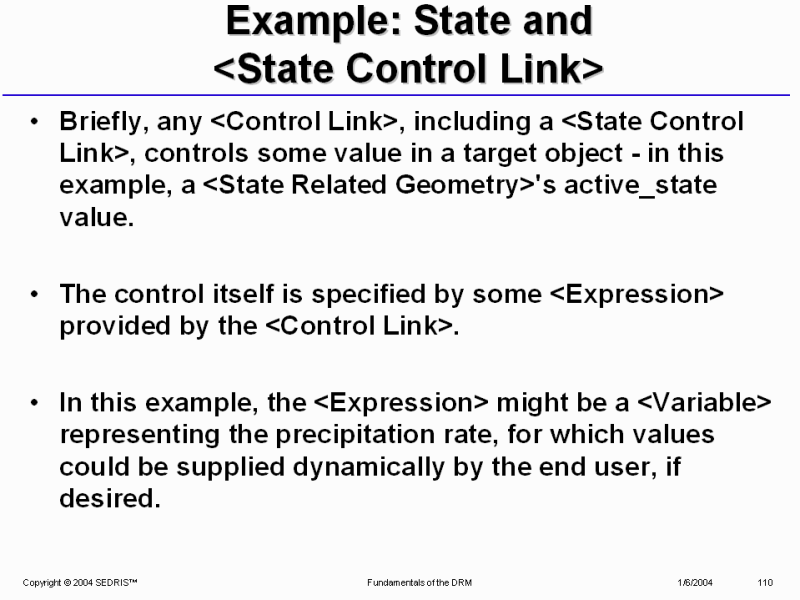 Example: State and <State Control Link>

• Briefly, any <Control Link>, including a <State Control Link>, controls some value in a target object - in this example, a <State Related Geometry>'s active_state value.

• The control itself is specified by some <Expression> provided by the <Control Link>.

• In this example, the <Expression> might be a <Variable> representing the precipitation rate, for which values could be supplied dynamically by the end user, if desired.

Copyright © 2004 SEDRIS™ Fundamentals of the DRM 1/6/2004 110